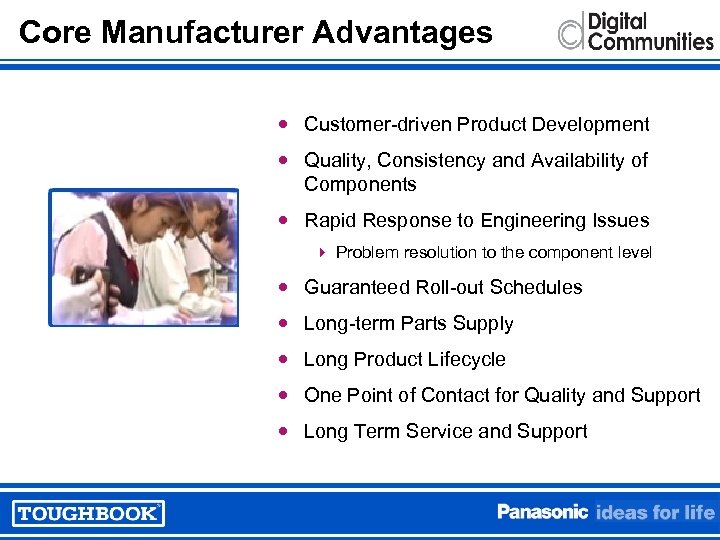 Core Manufacturer Advantages

Digital Communities

- Customer-driven Product Development
- Quality, Consistency and Availability of Components
- Rapid Response to Engineering Issues
  - Problem resolution to the component level
- Guaranteed Roll-out Schedules
- Long-term Parts Supply
- Long Product Lifecycle
- One Point of Contact for Quality and Support
- Long Term Service and Support

TOUGHBOOK

Panasonic ideas for life